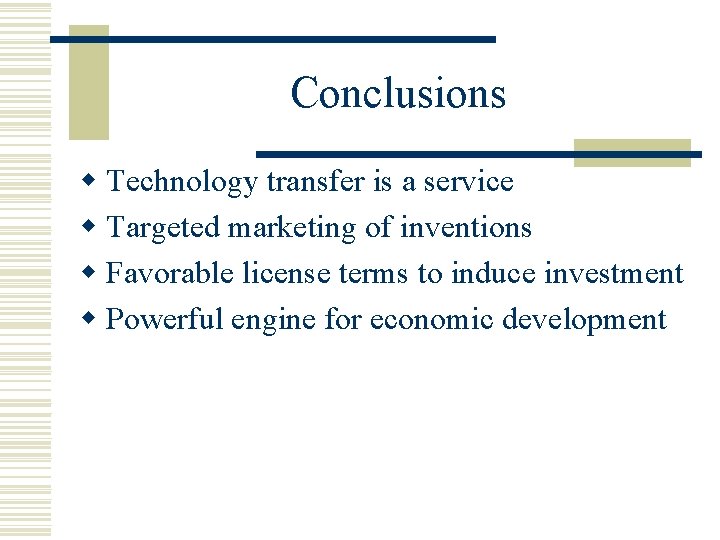 Conclusions

- Technology transfer is a service
- Targeted marketing of inventions
- Favorable license terms to induce investment
- Powerful engine for economic development